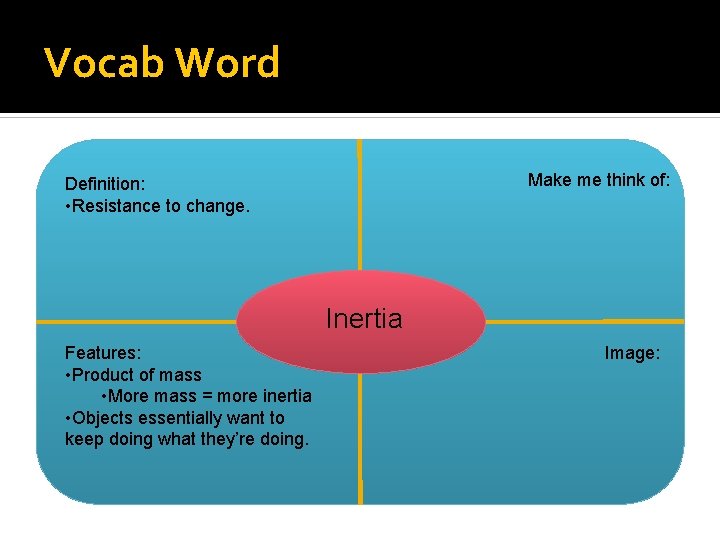 Vocab Word

Definition:
•Resistance to change.

Make me think of:

Inertia

Features:
•Product of mass
•More mass = more inertia
•Objects essentially want to keep doing what they're doing.

Image: